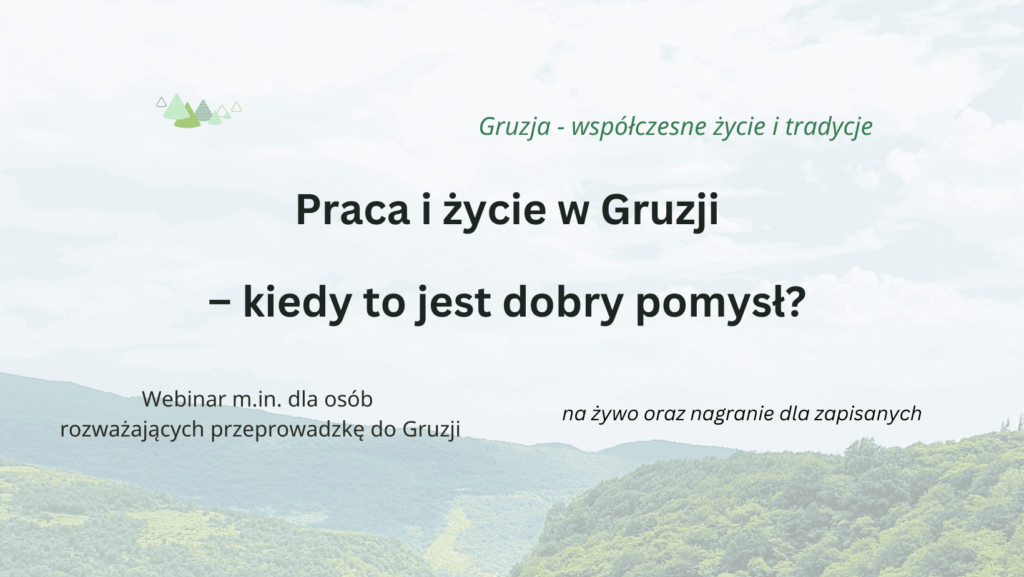 Gruzja - współczesne życie i tradycje

Praca i życie w Gruzji

– kiedy to jest dobry pomysł?

Webinar m.in. dla osób rozważających przeprowadzkę do Gruzji

na żywo oraz nagranie dla zapisanych